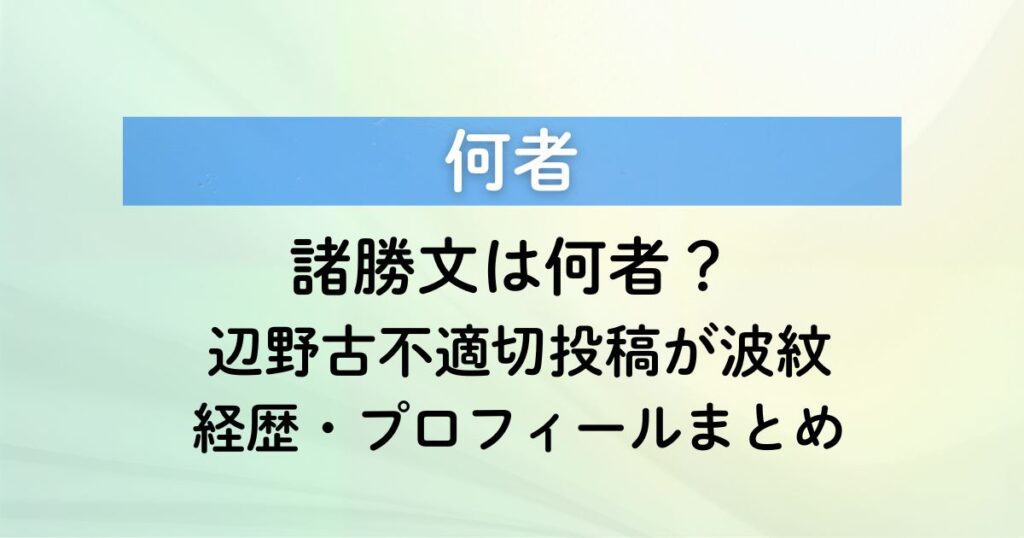 何者

諸勝文は何者？
辺野古不適切投稿が波紋
経歴・プロフィールまとめ